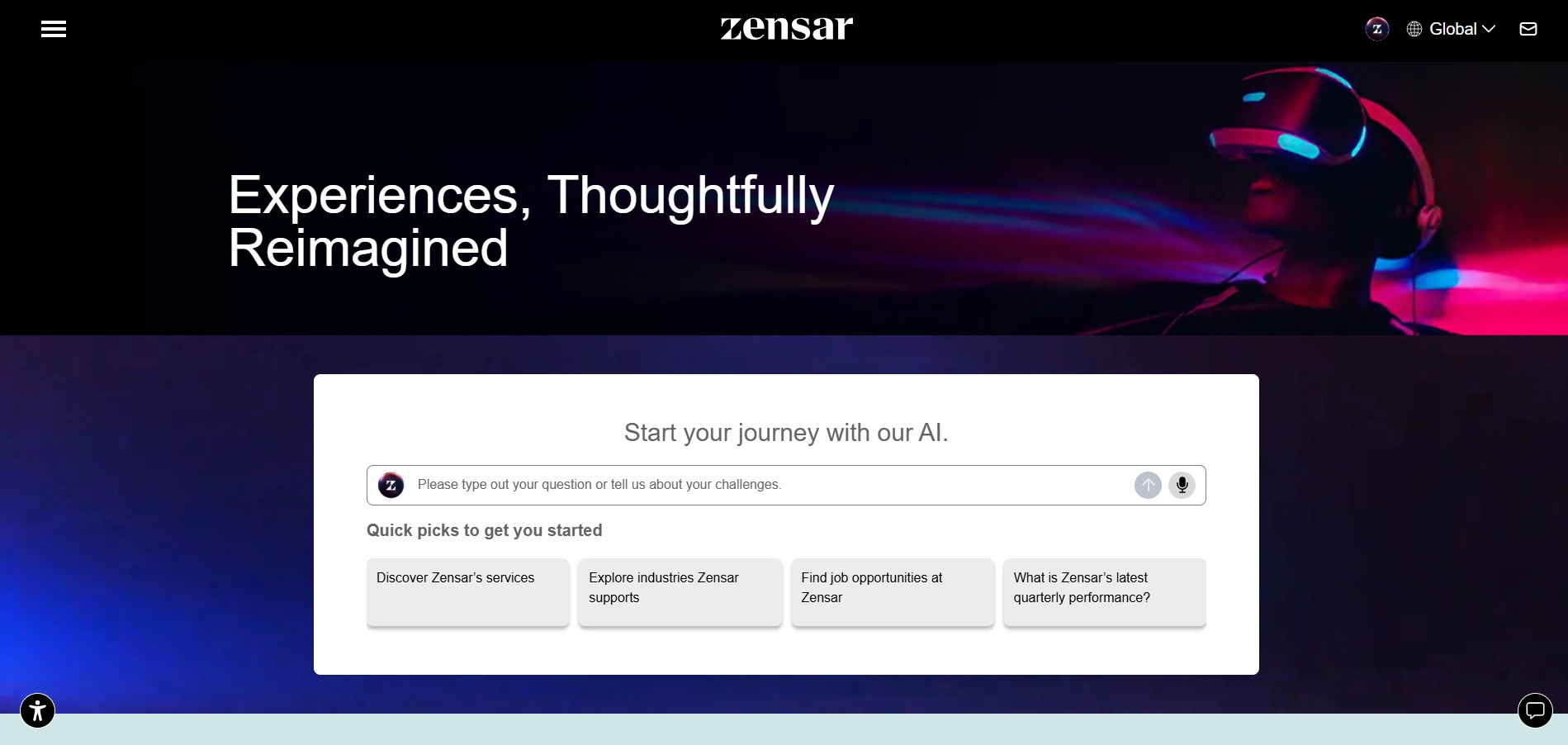 zensar

Global

Experiences, Thoughtfully Reimagined

Start your journey with our AI.

Please type out your question or tell us about your challenges.

Quick picks to get you started

Discover Zensar's services

Explore industries Zensar supports

Find job opportunities at Zensar

What is Zensar's latest quarterly performance?